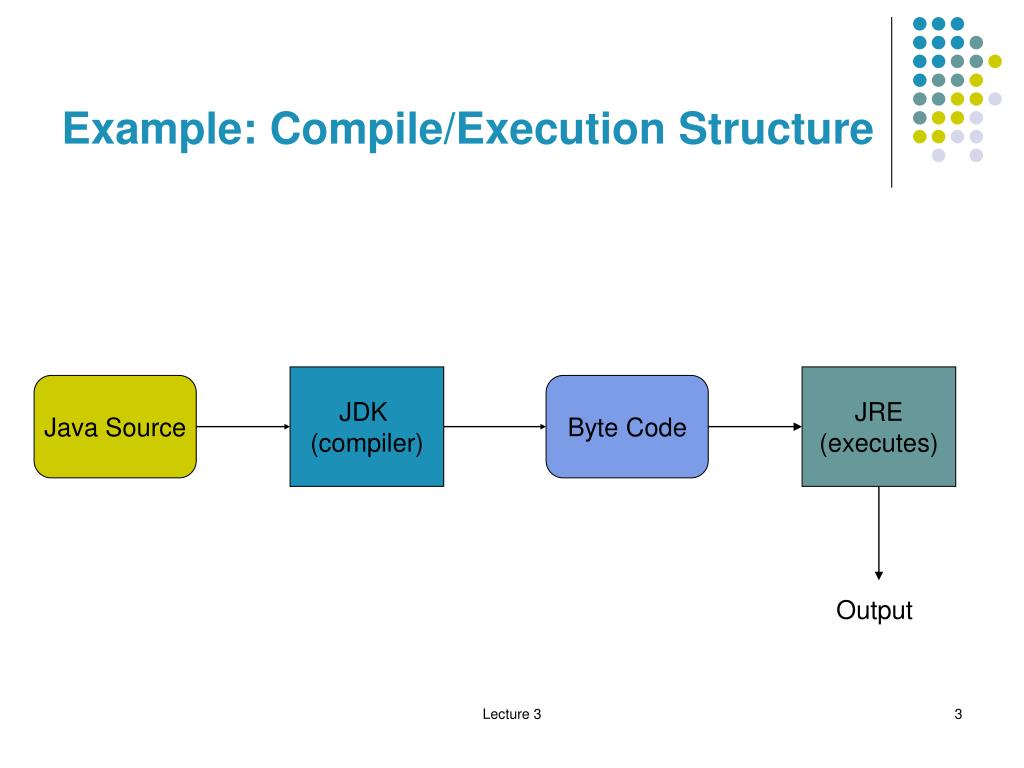 Example: Compile/Execution Structure

Java Source

JDK (compiler)

Byte Code

JRE (executes)

Output

Lecture 3

3